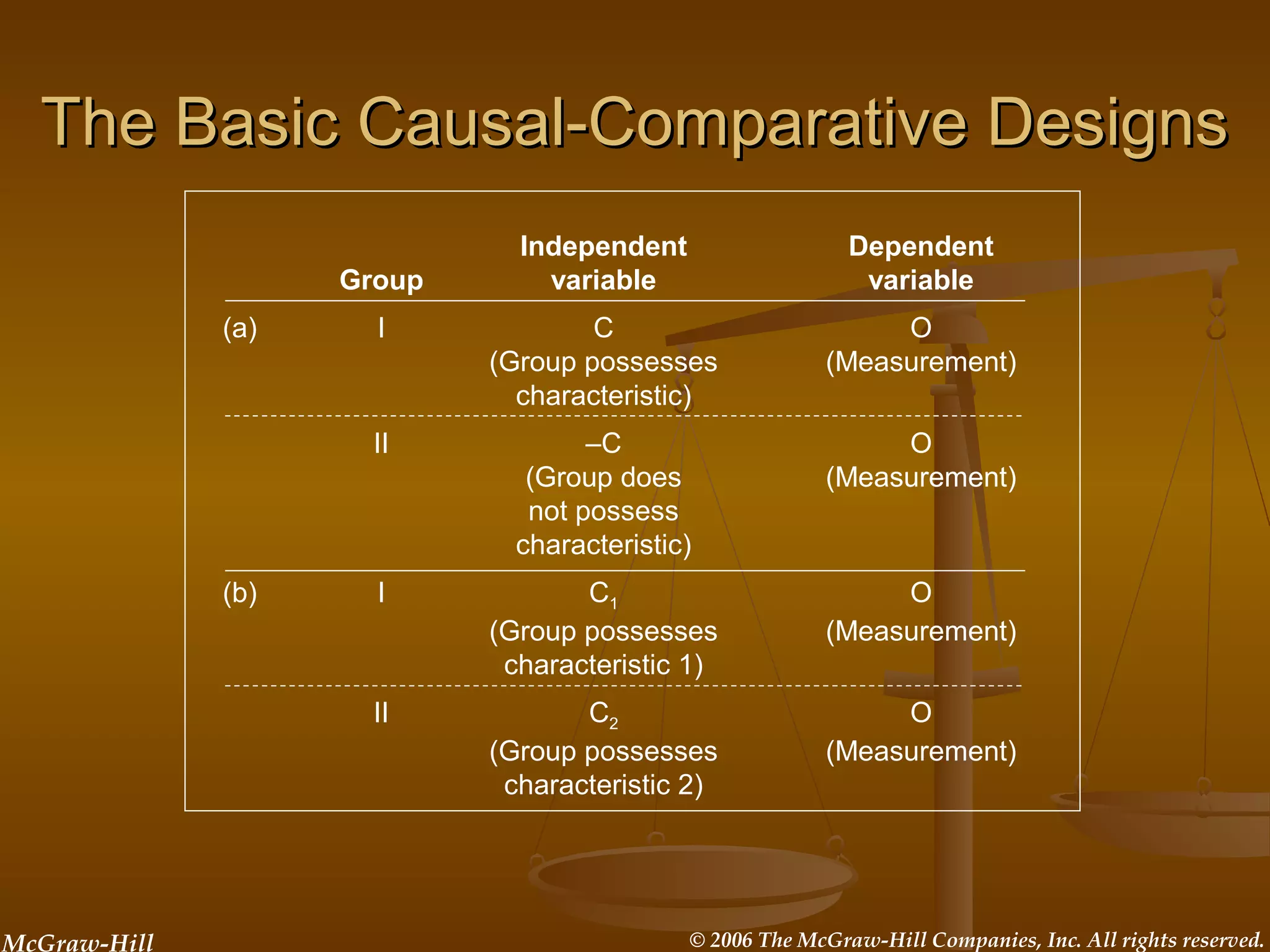 The Basic Causal-Comparative Designs

|  | Group | Independent variable | Dependent variable |
|---|---|---|---|
| (a) | I | C (Group possesses characteristic) | O (Measurement) |
|  | II | –C (Group does not possess characteristic) | O (Measurement) |
| (b) | I | $C_1$ (Group possesses characteristic 1) | O (Measurement) |
|  | II | $C_2$ (Group possesses characteristic 2) | O (Measurement) |

McGraw-Hill

© 2006 The McGraw-Hill Companies, Inc. All rights reserved.